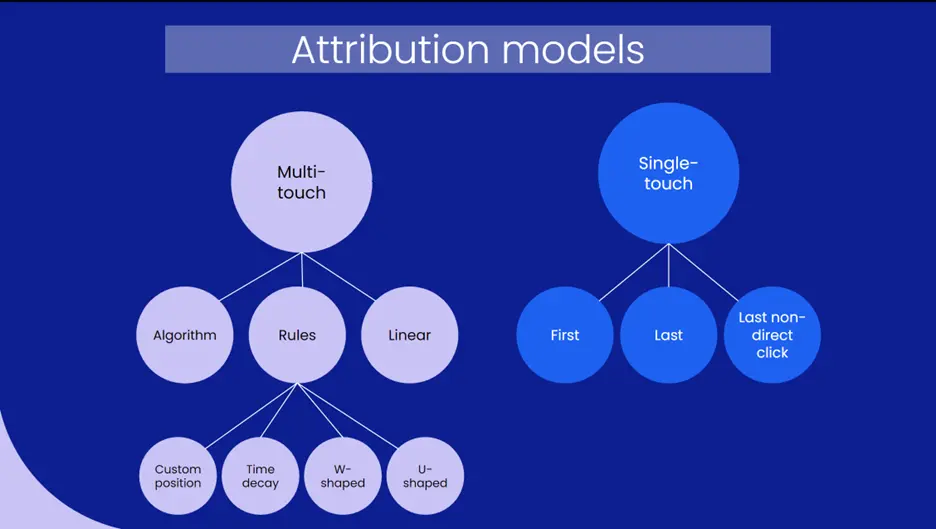 Attribution models

Multi-touch

Algorithm

Rules

Linear

Custom position

Time decay

W-shaped

U-shaped

Single-touch

First

Last

Last non-direct click